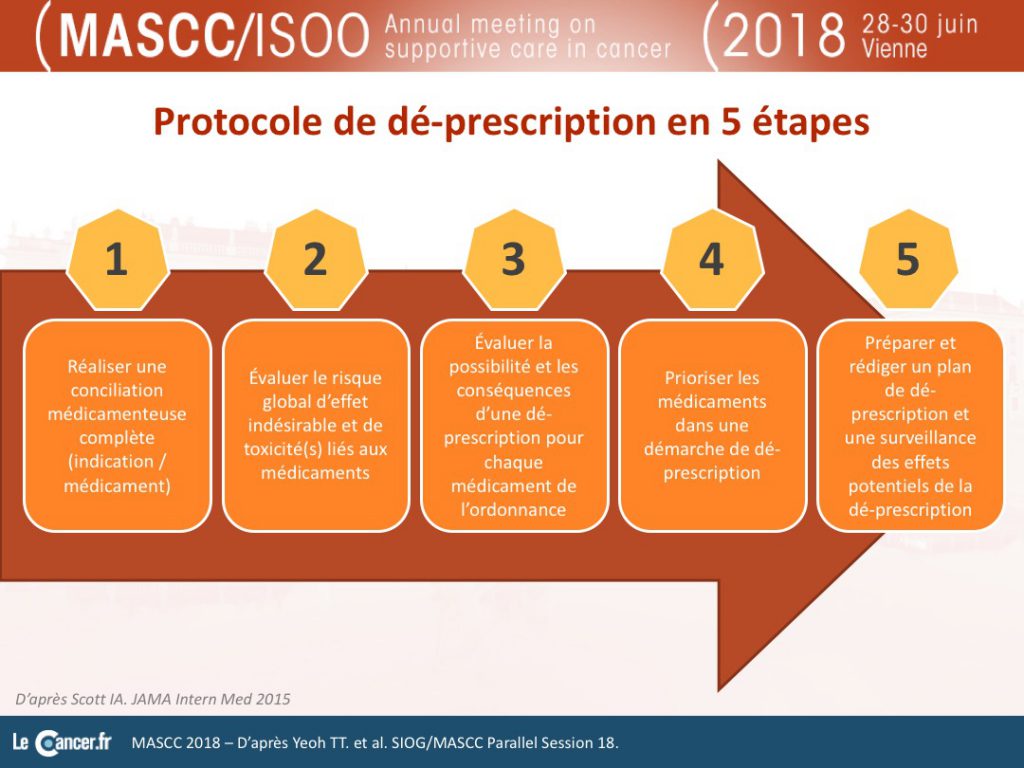 MASCC/ISOO Annual meeting on supportive care in cancer 2018 28-30 juin Vienne

Protocole de dé-prescription en 5 étapes

1

Réaliser une conciliation médicamenteuse complète (indication / médicament)

2

Évaluer le risque global d'effet indésirable et de toxicité(s) liés aux médicaments

3

Évaluer la possibilité et les conséquences d'une dé-prescription pour chaque médicament de l'ordonnance

4

Prioriser les médicaments dans une démarche de dé-prescription

5

Préparer et rédiger un plan de dé-prescription et une surveillance des effets potentiels de la dé-prescription

D'après Scott IA. JAMA Intern Med 2015

Le Cancer.fr MASCC 2018 – D'après Yeoh TT. et al. SIOG/MASCC Parallel Session 18.